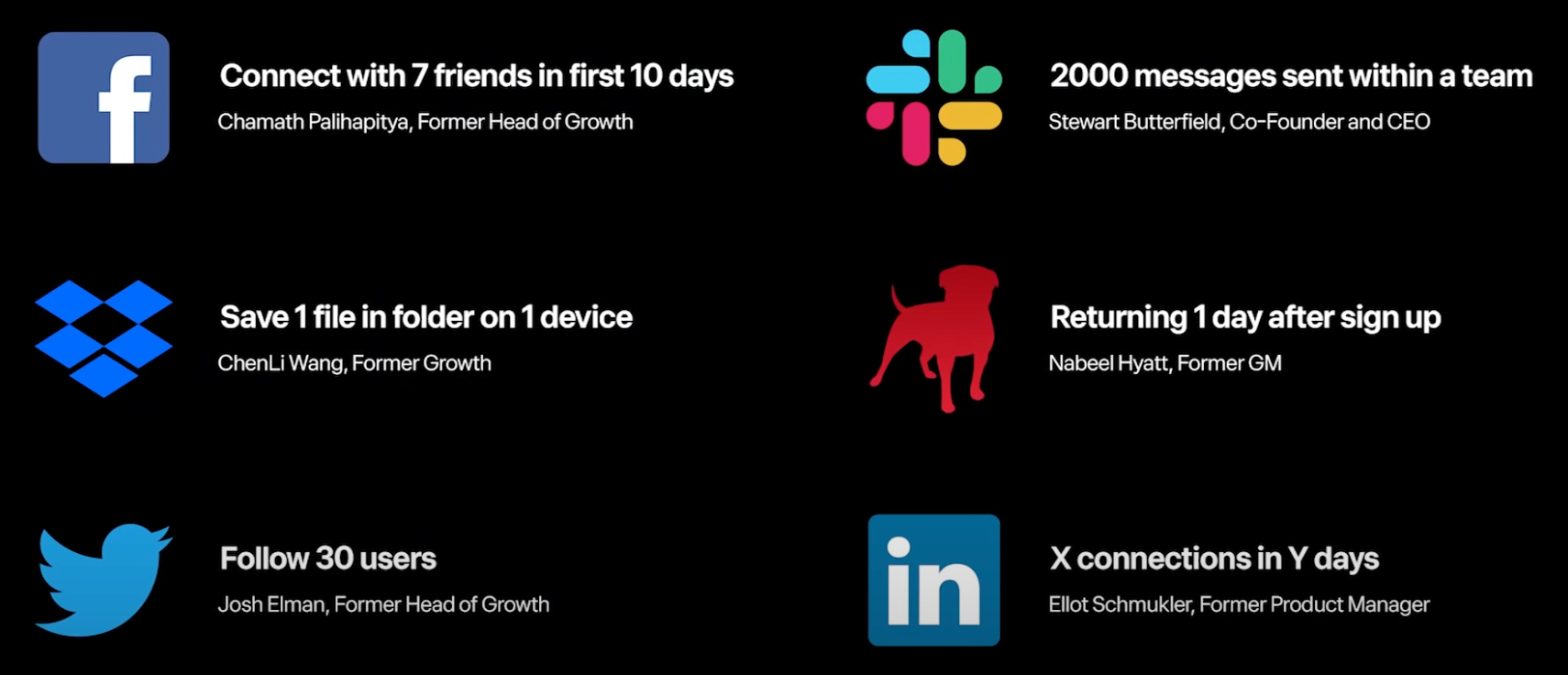 f

Connect with 7 friends in first 10 days

Chamath Palihapitya, Former Head of Growth

Save 1 file in folder on 1 device

ChenLi Wang, Former Growth

Follow 30 users

Josh Elman, Former Head of Growth

2000 messages sent within a team

Stewart Butterfield, Co-Founder and CEO

Returning 1 day after sign up

Nabeel Hyatt, Former GM

in

X connections in Y days

Ellot Schmukler, Former Product Manager